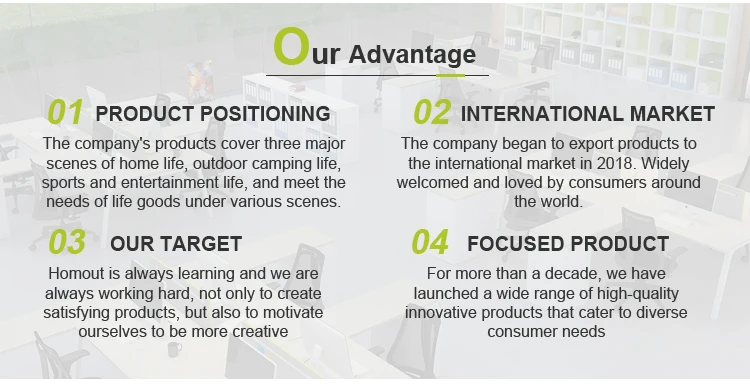 Our Advantage

01 PRODUCT POSITIONING

The company's products cover three major scenes of home life, outdoor camping life, sports and entertainment life, and meet the needs of life goods under various scenes.

02 INTERNATIONAL MARKET

The company began to export products to the international market in 2018. Widely welcomed and loved by consumers around the world.

03 OUR TARGET

Homout is always learning and we are always working hard, not only to create satisfying products, but also to motivate ourselves to be more creative

04 FOCUSED PRODUCT

For more than a decade, we have launched a wide range of high-quality innovative products that cater to diverse consumer needs